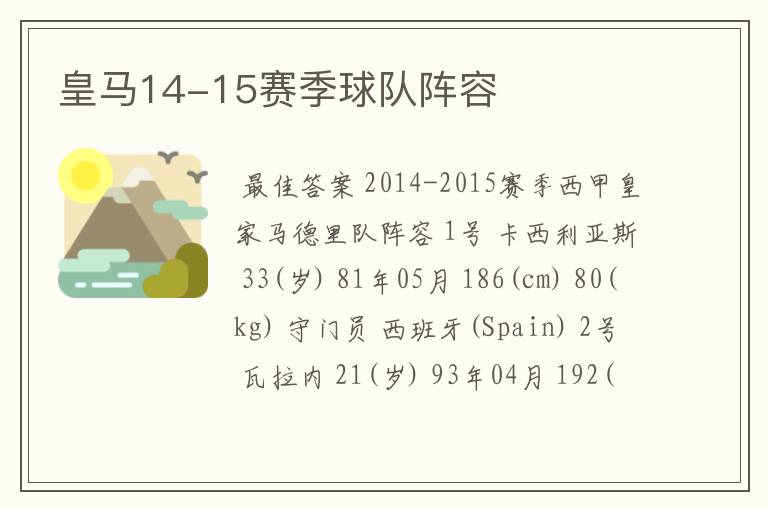 皇马14-15赛季球队阵容

最佳答案 2014-2015赛季西甲皇家马德里队阵容 1号 卡西利亚斯 33(岁) 81年05月 186(cm) 80(kg) 守门员 西班牙(Spain) 2号 瓦拉内 21(岁) 93年04月 192(